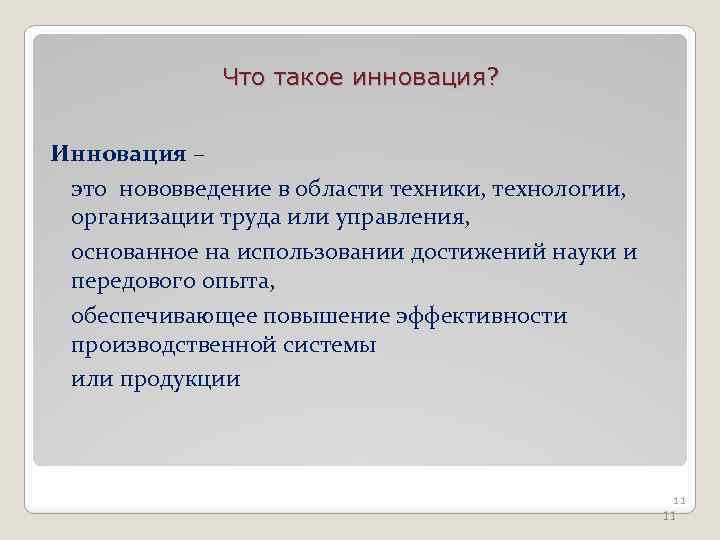 Что такое инновация?

Инновация –

это нововведение в области техники, технологии, организации труда или управления,

основанное на использовании достижений науки и передового опыта,

обеспечивающее повышение эффективности производственной системы

или продукции

11

11